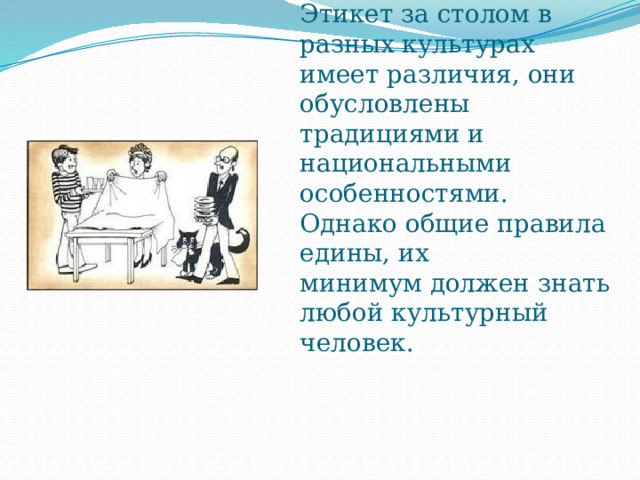 Этикет за столом в разных культурах имеет различия, они обусловлены традициями и национальными особенностями. Однако общие правила едины, их минимум должен знать любой культурный человек.